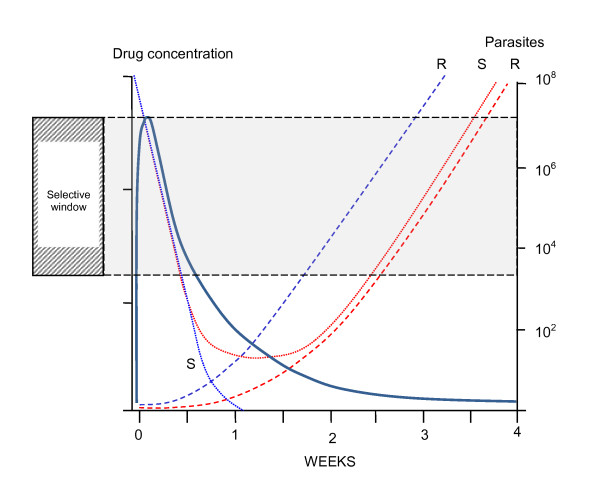 Drug concentration

Parasites

R S R

$10^8$

$10^6$

$10^4$

$10^2$

Selective window

S

0 1 2 3 4

WEEKS